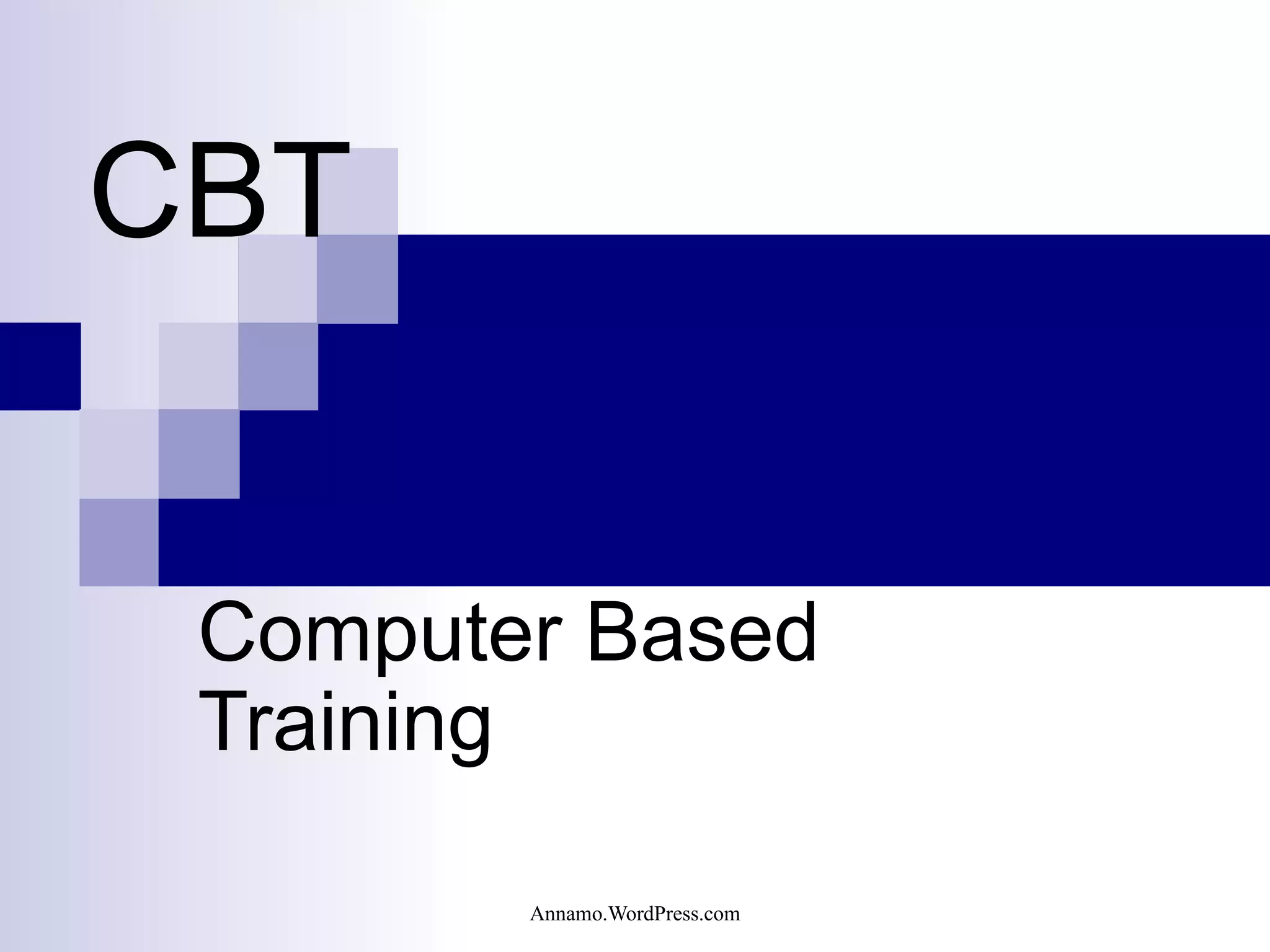 CBT

Computer Based Training

Annamo.WordPress.com